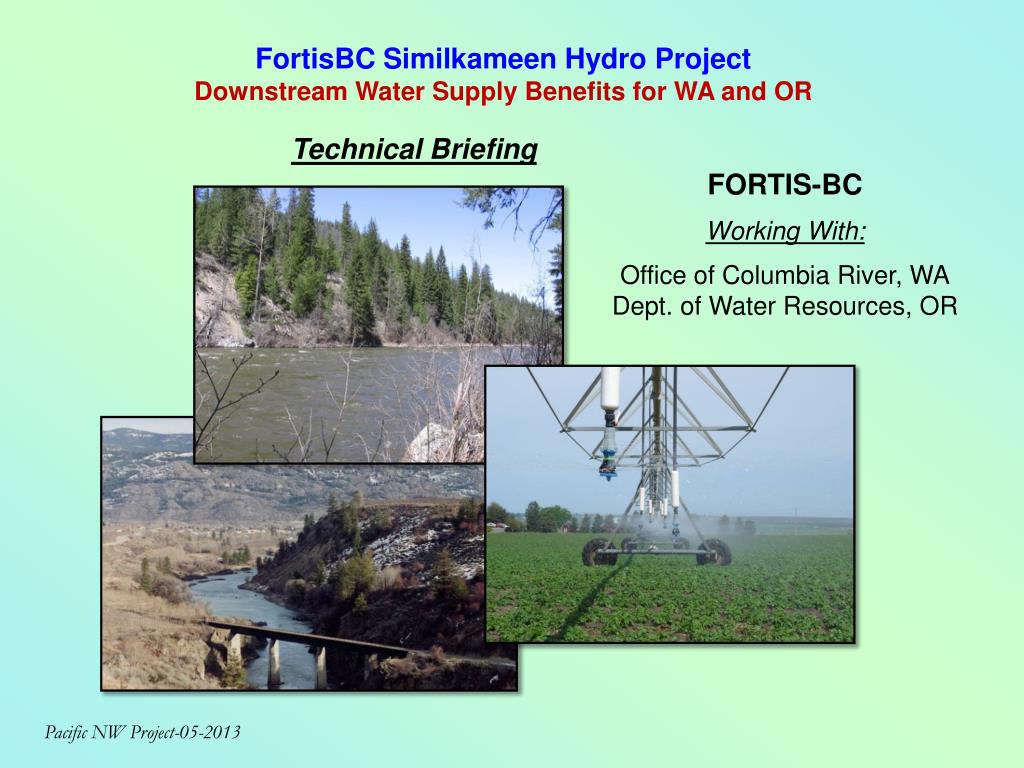 FortisBC Similkameen Hydro Project
Downstream Water Supply Benefits for WA and OR

Technical Briefing

FORTIS-BC

Working With:

Office of Columbia River, WA
Dept. of Water Resources, OR

Pacific NW Project-05-2013